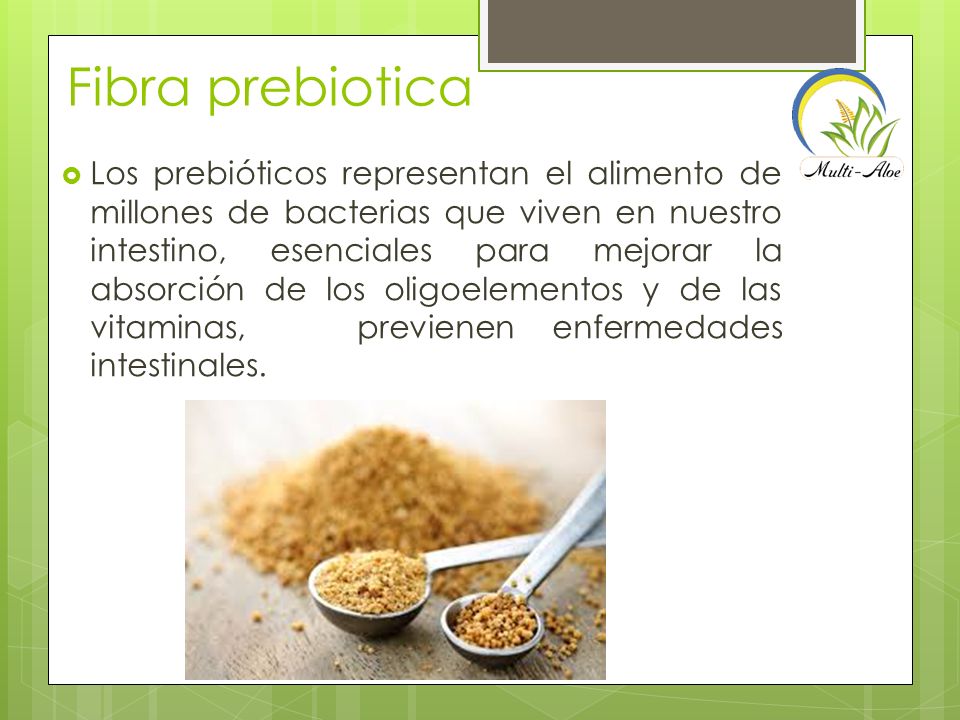 Fibra prebiotica

Multi-Aloe

Los prebióticos representan el alimento de millones de bacterias que viven en nuestro intestino, esenciales para mejorar la absorción de los oligoelementos y de las vitaminas, previenen enfermedades intestinales.